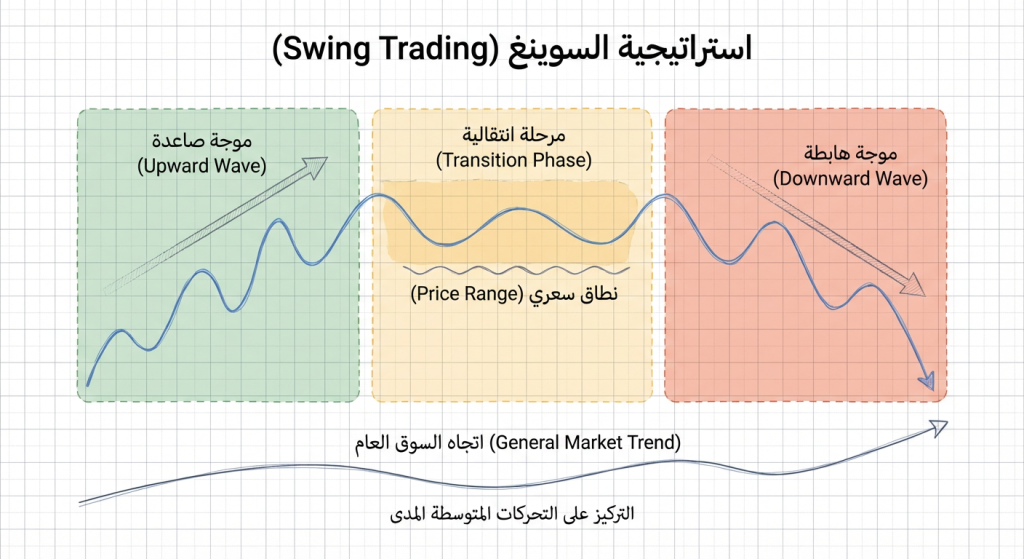 استراتيجية السوينغ (Swing Trading)

موجة صاعدة
(Upward Wave)

مرحلة انتقالية
(Transition Phase)

موجة هابطة
(Downward Wave)

نطاق سعري (Price Range)

اتجاه السوق العام (General Market Trend)

التركيز على التحركات المتوسطة المدى